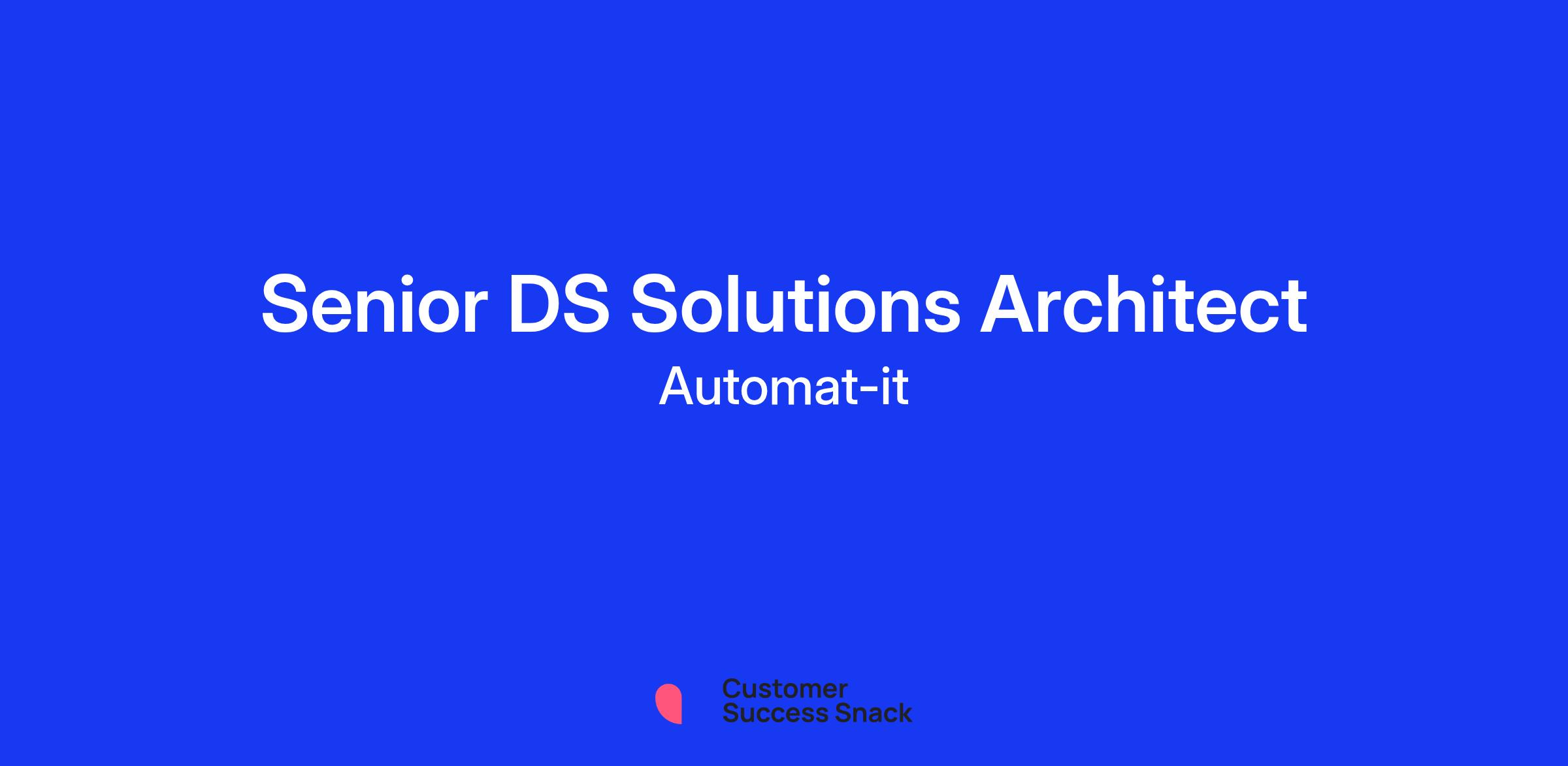 Senior DS Solutions Architect

Automat-it

Customer Success Snack